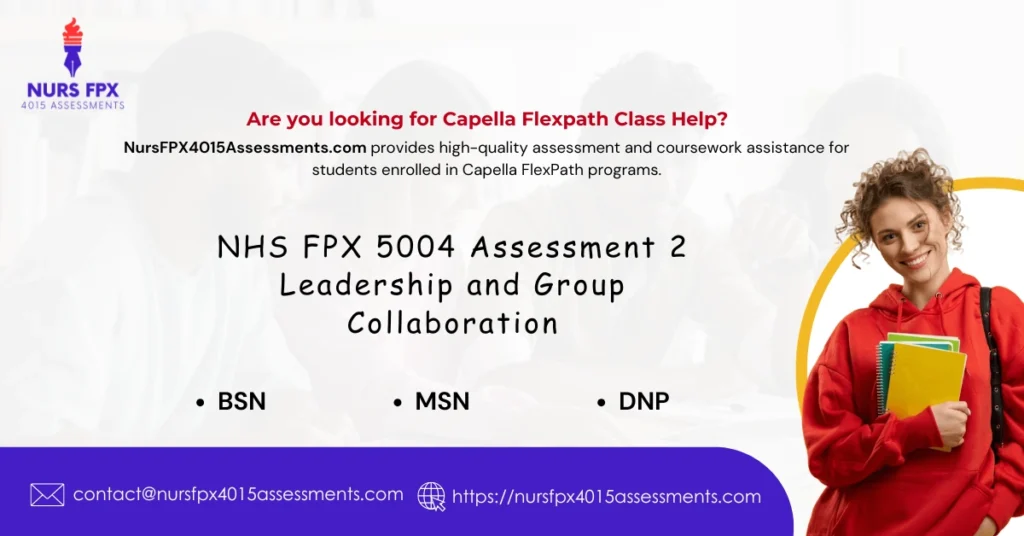 NURS FPX
4015 ASSESSMENTS

Are you looking for Capella Flexpath Class Help?

NursFPX4015Assessments.com provides high-quality assessment and coursework assistance for students enrolled in Capella FlexPath programs.

NHS FPX 5004 Assessment 2
Leadership and Group Collaboration

• BSN
• MSN
• DNP

contact@nursfpx4015assessments.com
https://nursfpx4015assessments.com